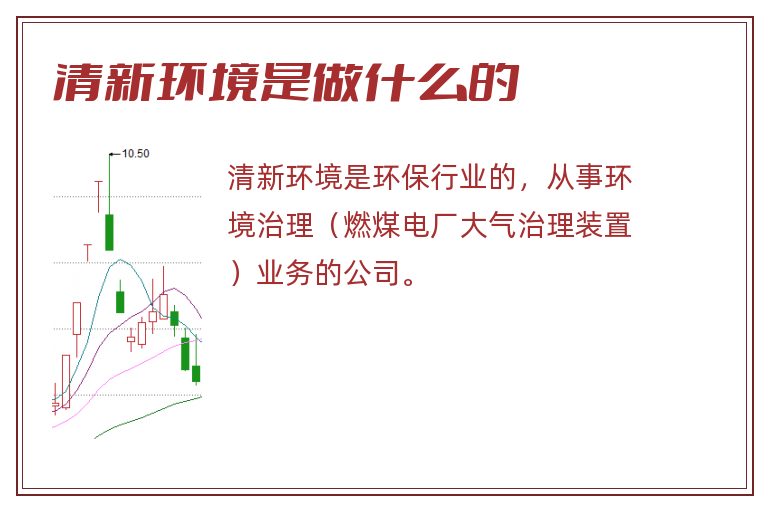 清新环境是做什么的

10.50

清新环境是环保行业的，从事环境治理（燃煤电厂大气治理装置）业务的公司。